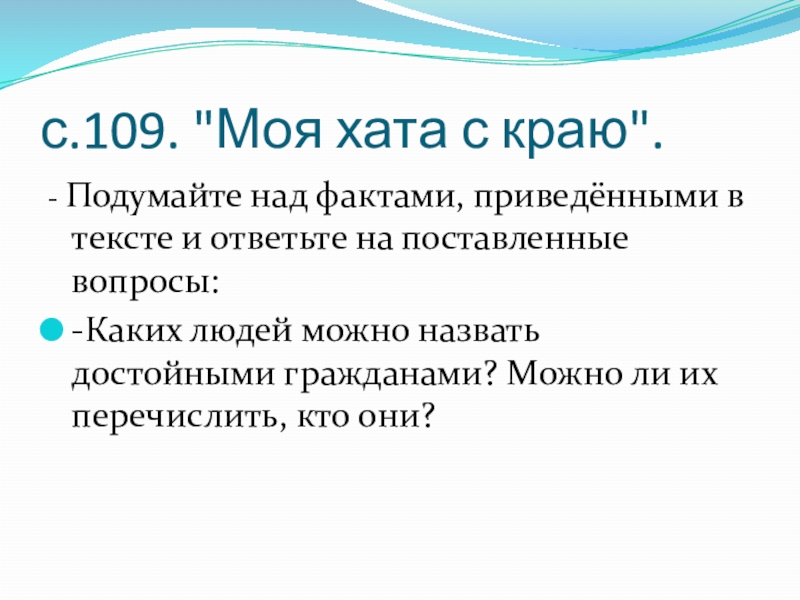 с.109. "Моя хата с краю".

- Подумайте над фактами, приведёнными в тексте и ответьте на поставленные вопросы:

-Каких людей можно назвать достойными гражданами? Можно ли их перечислить, кто они?